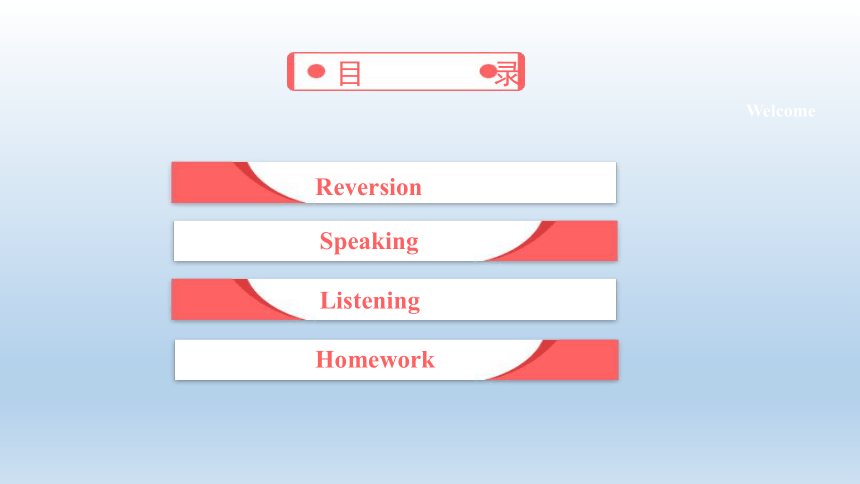 目 录

Welcome

Reversion

Speaking

Listening

Homework